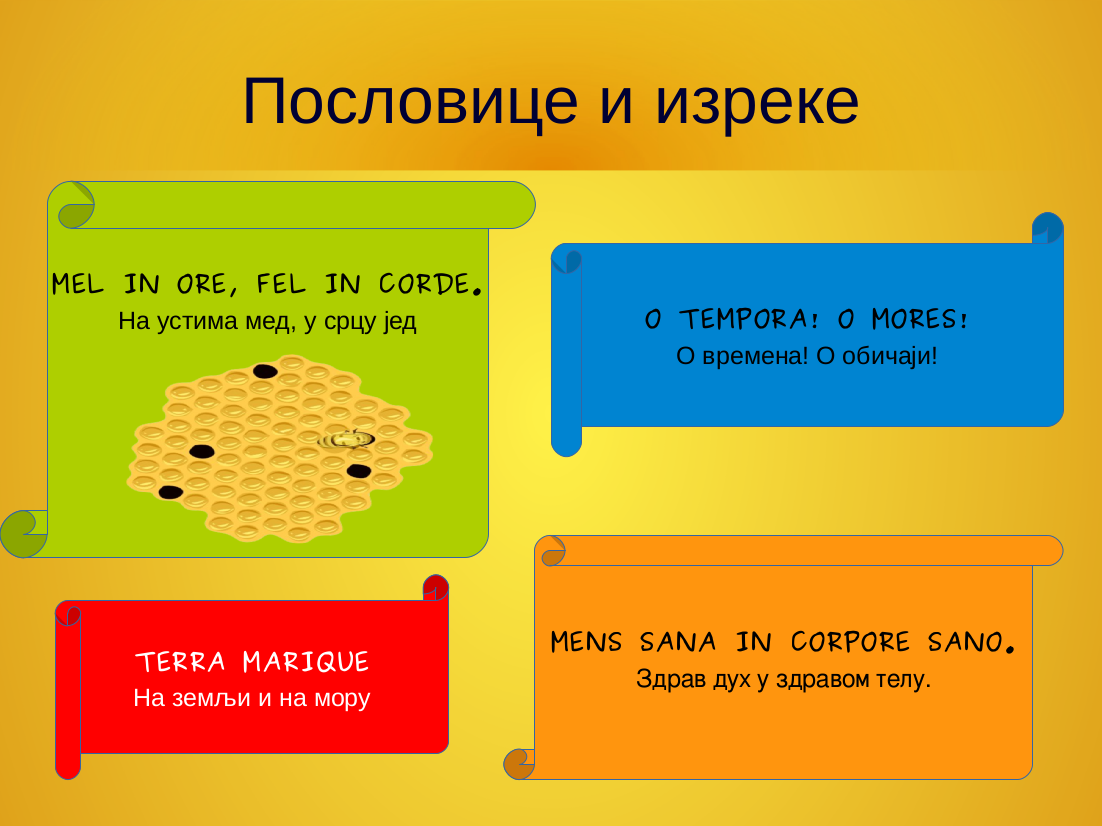 Пословице и изреке

MEL IN ORE, FEL IN CORDE.
На устима мед, у срцу јед

O TEMPORA! O MORES!
О времена! О обичаји!

TERRA MARIQUE
На земљи и на мору

MENS SANA IN CORPORE SANO.
Здрав дух у здравом телу.